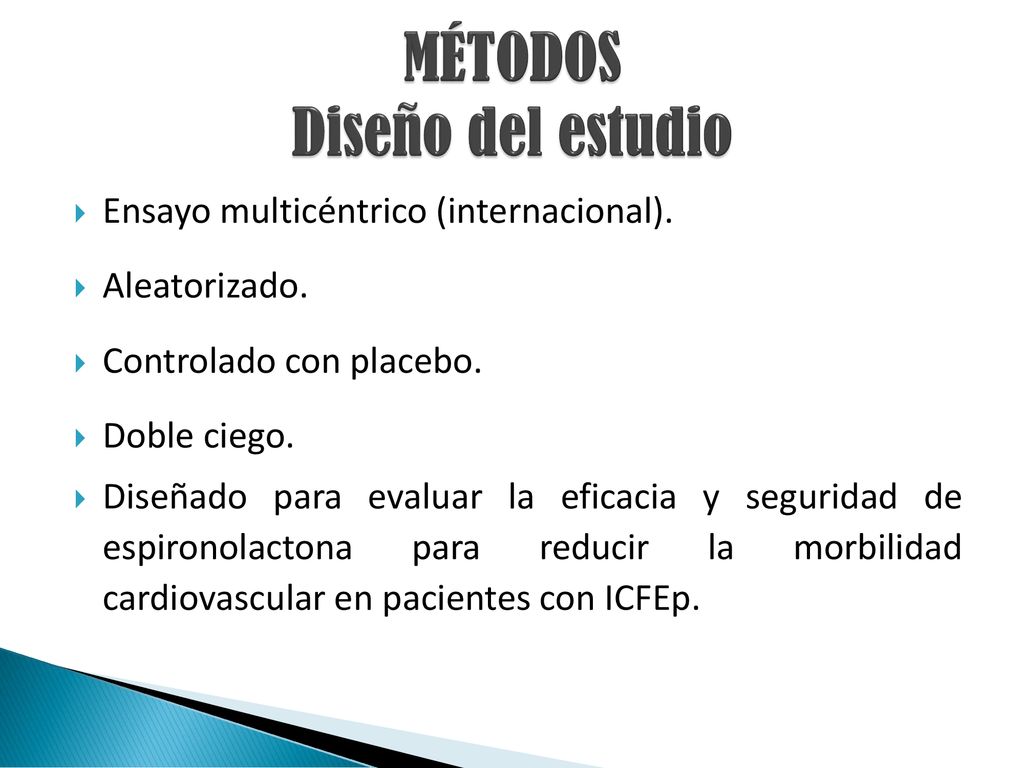 MÉTODOS
Diseño del estudio

Ensayo multicéntrico (internacional).

Aleatorizado.

Controlado con placebo.

Doble ciego.

Diseñado para evaluar la eficacia y seguridad de espironolactona para reducir la morbilidad cardiovascular en pacientes con ICFEp.